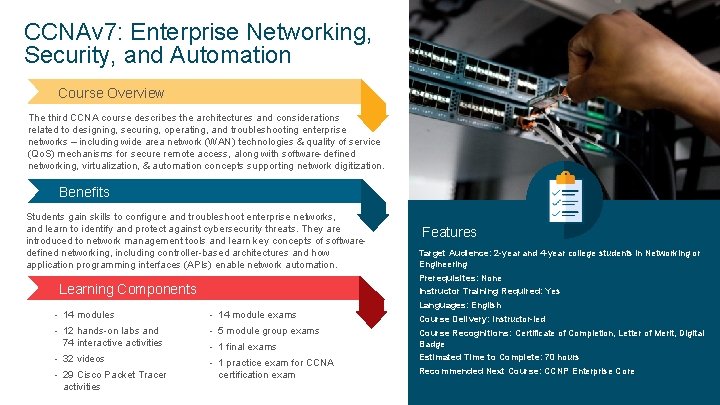 CCNAv7: Enterprise Networking, Security, and Automation

Course Overview

The third CCNA course describes the architectures and considerations related to designing, securing, operating, and troubleshooting enterprise networks – including wide area network (WAN) technologies & quality of service (QoS) mechanisms for secure remote access, along with software-defined networking, virtualization, & automation concepts supporting network digitization.

Benefits

Students gain skills to configure and troubleshoot enterprise networks, and learn to identify and protect against cybersecurity threats. They are introduced to network management tools and learn key concepts of software-defined networking, including controller-based architectures and how application programming interfaces (APIs) enable network automation.

Learning Components

- 14 modules
- 12 hands-on labs and 74 interactive activities
- 32 videos
- 29 Cisco Packet Tracer activities

- 14 module exams
- 5 module group exams
- 1 final exams
- 1 practice exam for CCNA certification exam

Features

Target Audience: 2-year and 4-year college students in Networking or Engineering
Prerequisites: None
Instructor Training Required: Yes
Languages: English
Course Delivery: Instructor-led
Course Recognitions: Certificate of Completion, Letter of Merit, Digital Badge
Estimated Time to Complete: 70 hours
Recommended Next Course: CCNP Enterprise Core